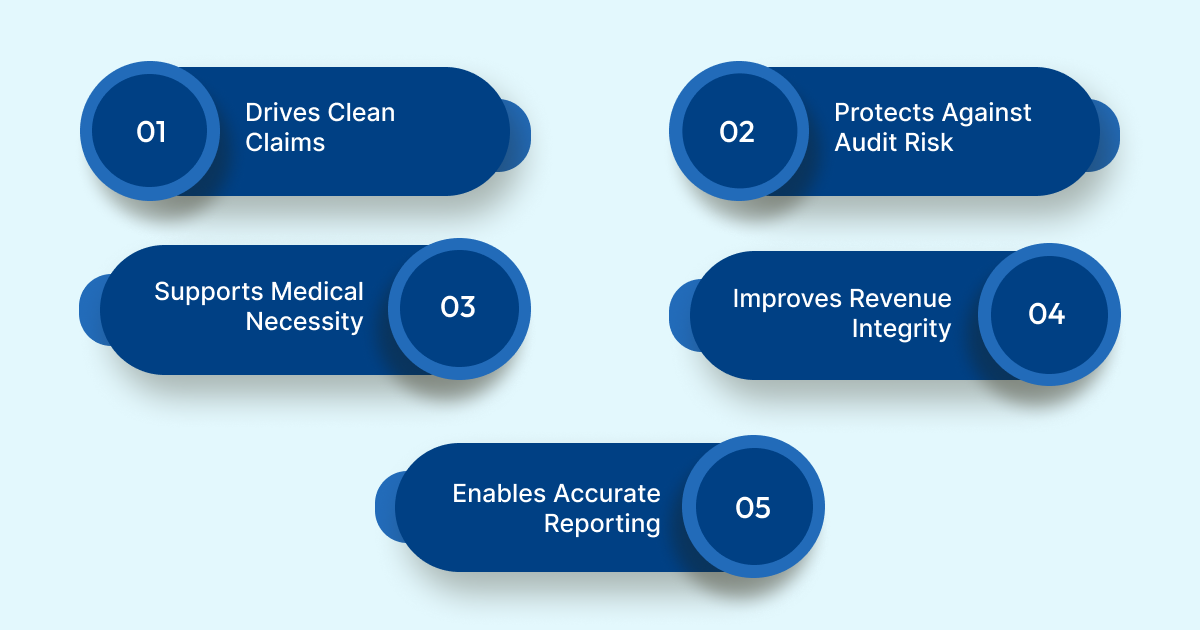 01
Drives Clean Claims

02
Protects Against Audit Risk

Supports Medical Necessity
03

Improves Revenue Integrity
04

Enables Accurate Reporting
05